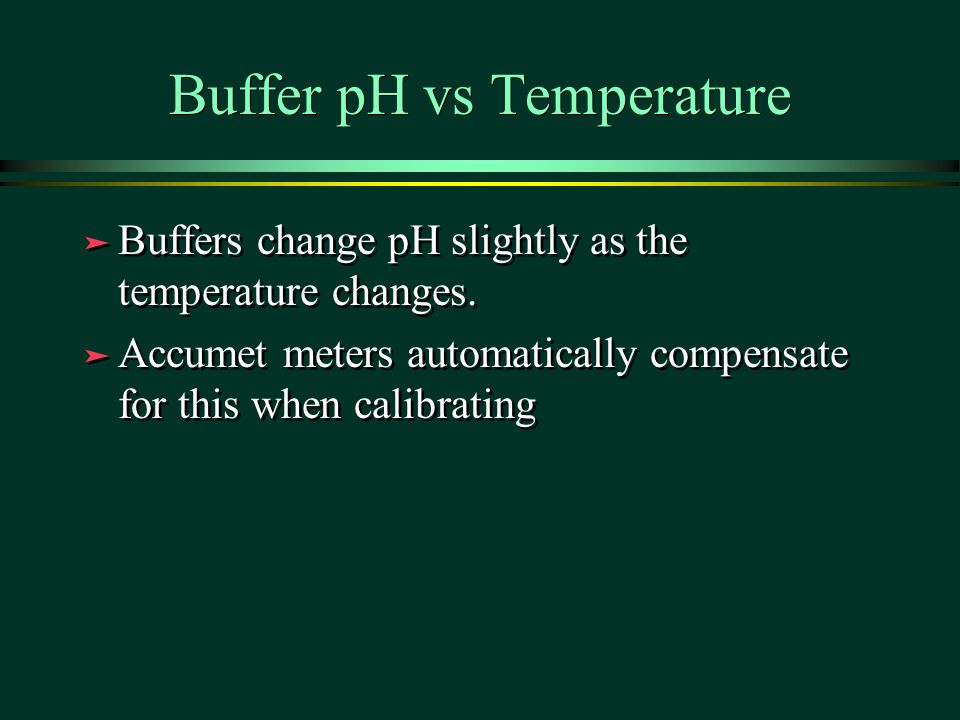 Buffer pH vs Temperature

➤ Buffers change pH slightly as the temperature changes.

➤ Accumet meters automatically compensate for this when calibrating